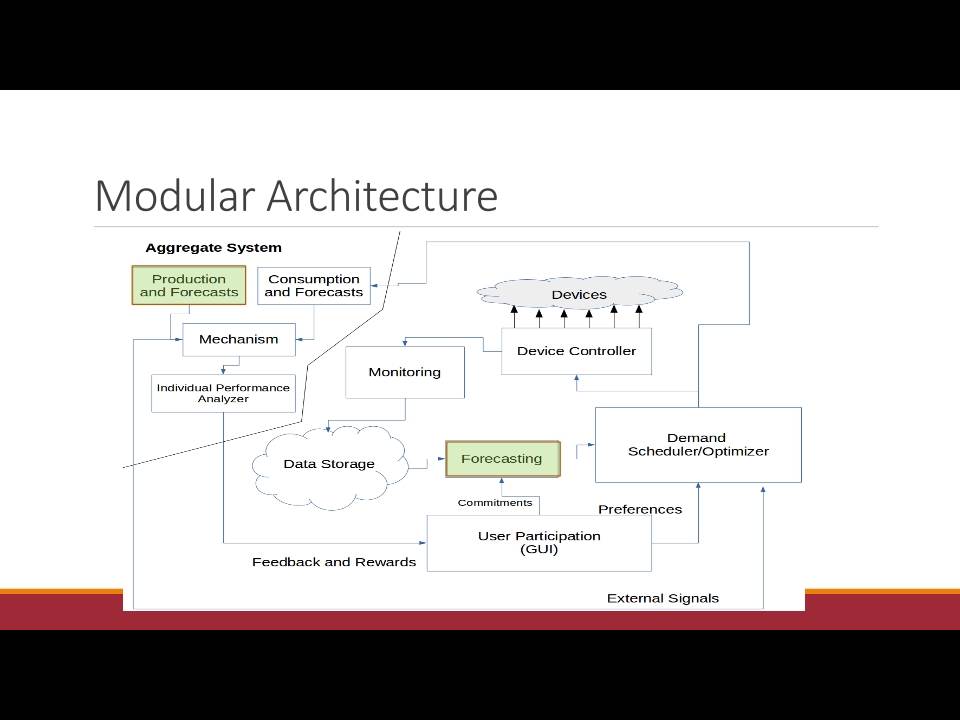 Modular Architecture

Aggregate System

Production and Forecasts

Consumption and Forecasts

Mechanism

Individual Performance Analyzer

Devices

Device Controller

Monitoring

Data Storage

Forecasting

Demand Scheduler/Optimizer

Commitments

Preferences

User Participation (GUI)

Feedback and Rewards

External Signals